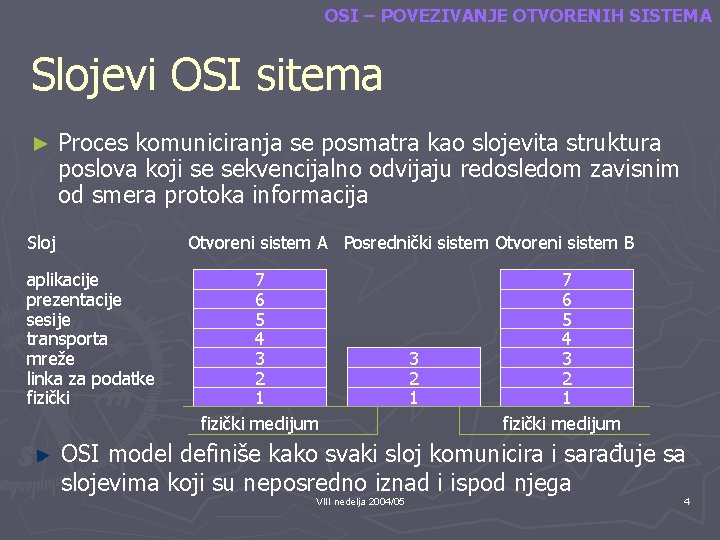 OSI – POVEZIVANJE OTVORENIH SISTEMA

Slojevi OSI sitema

► Proces komuniciranja se posmatra kao slojevita struktura poslova koji se sekvencijalno odvijaju redosledom zavisnim od smera protoka informacija

| Sloj | Otvoreni sistem A | Posrednički sistem | Otvoreni sistem B |
|---|---|---|---|
| aplikacije | 7 | | 7 |
| prezentacije | 6 | | 6 |
| sesije | 5 | | 5 |
| transporta | 4 | | 4 |
| mreže | 3 | 3 | 3 |
| linka za podatke | 2 | 2 | 2 |
| fizički | 1 | 1 | 1 |

fizički medijum

fizički medijum

► OSI model definiše kako svaki sloj komunicira i sarađuje sa slojevima koji su neposredno iznad i ispod njega

VIII nedelja 2004/05

4